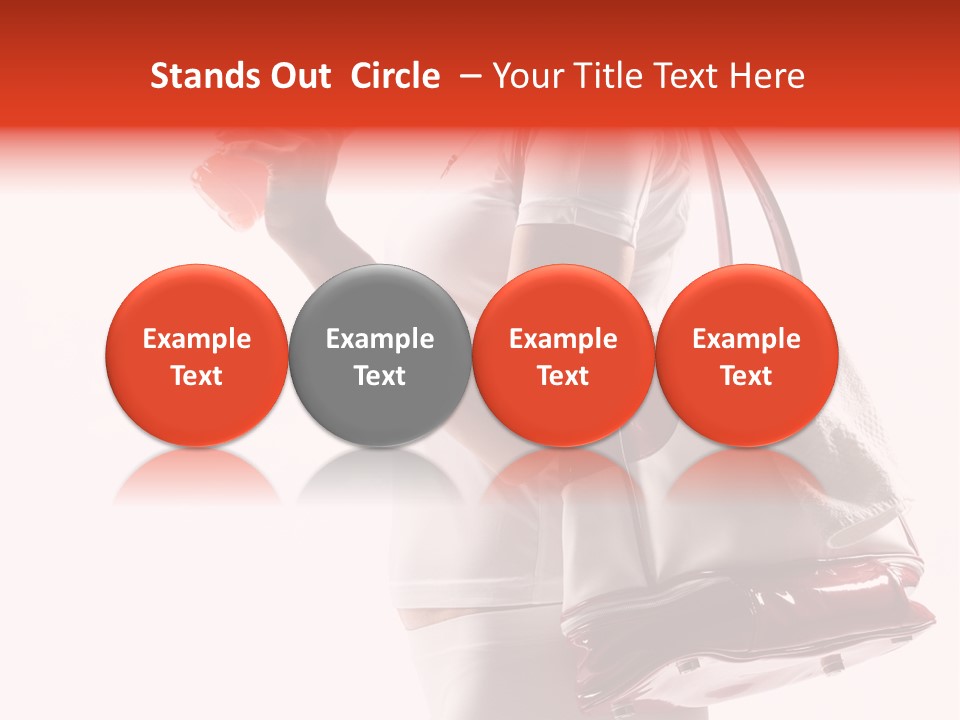 Stands Out Circle – Your Title Text Here

Example Text

Example Text

Example Text

Example Text